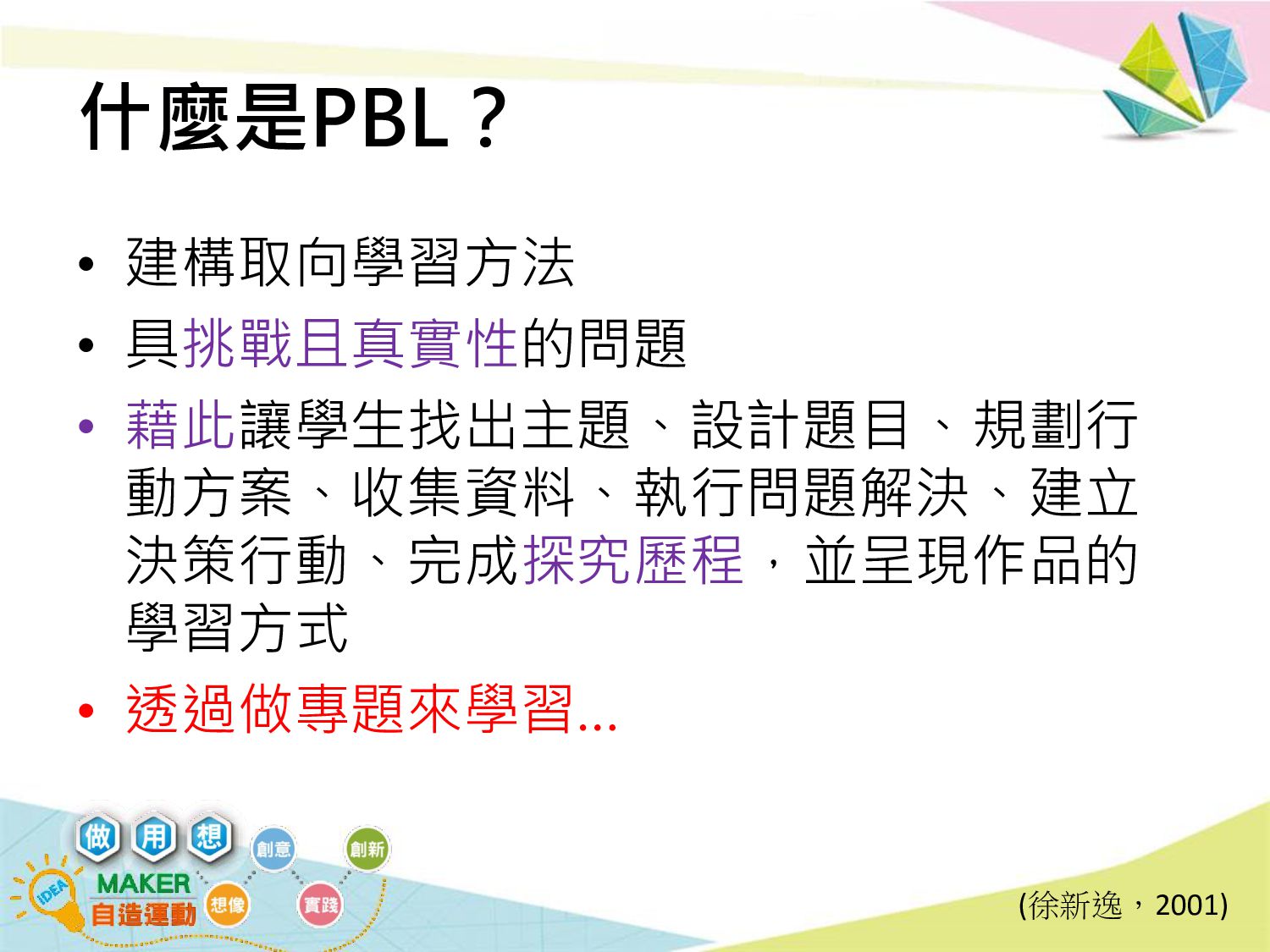 什麼是PBL？

• 建構取向學習方法
• 具挑戰且真實性的問題
• 藉此讓學生找出主題、設計題目、規劃行動方案、收集資料、執行問題解決、建立決策行動、完成探究歷程，並呈現作品的學習方式
• 透過做專題來學習…

做 用 想
創意 創新
IDEA
MAKER
自造運動
想像 實踐

(徐新逸，2001)